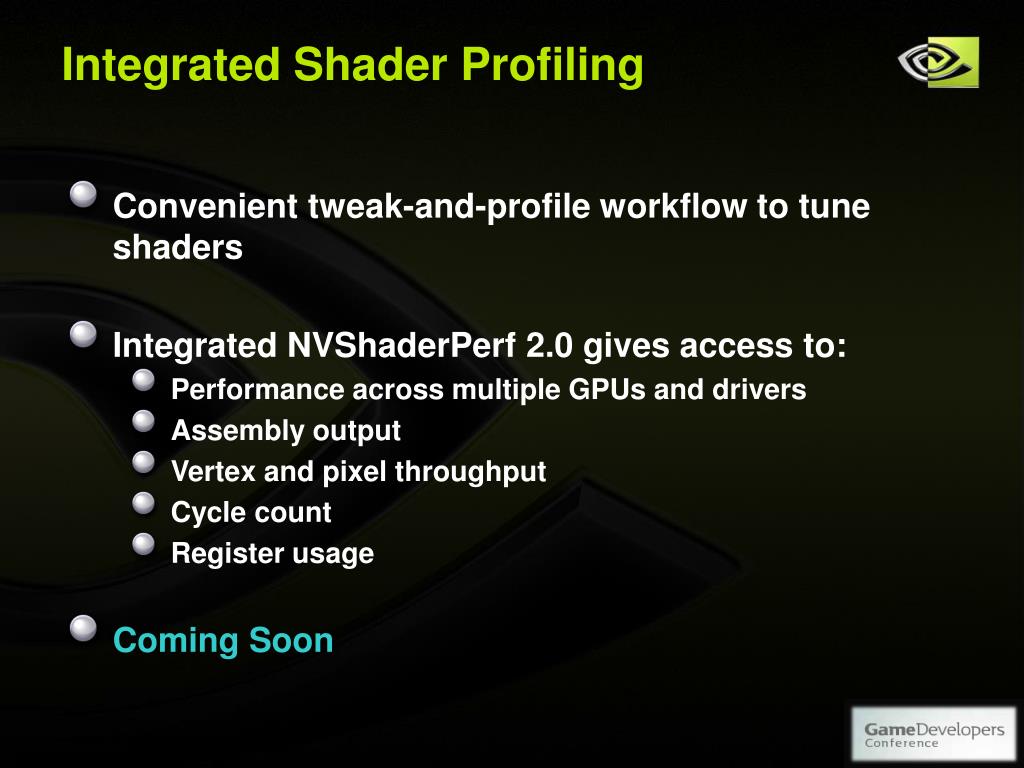 Integrated Shader Profiling

Convenient tweak-and-profile workflow to tune shaders

Integrated NVShaderPerf 2.0 gives access to:

Performance across multiple GPUs and drivers

Assembly output

Vertex and pixel throughput

Cycle count

Register usage

Coming Soon

GameDevelopers Conference